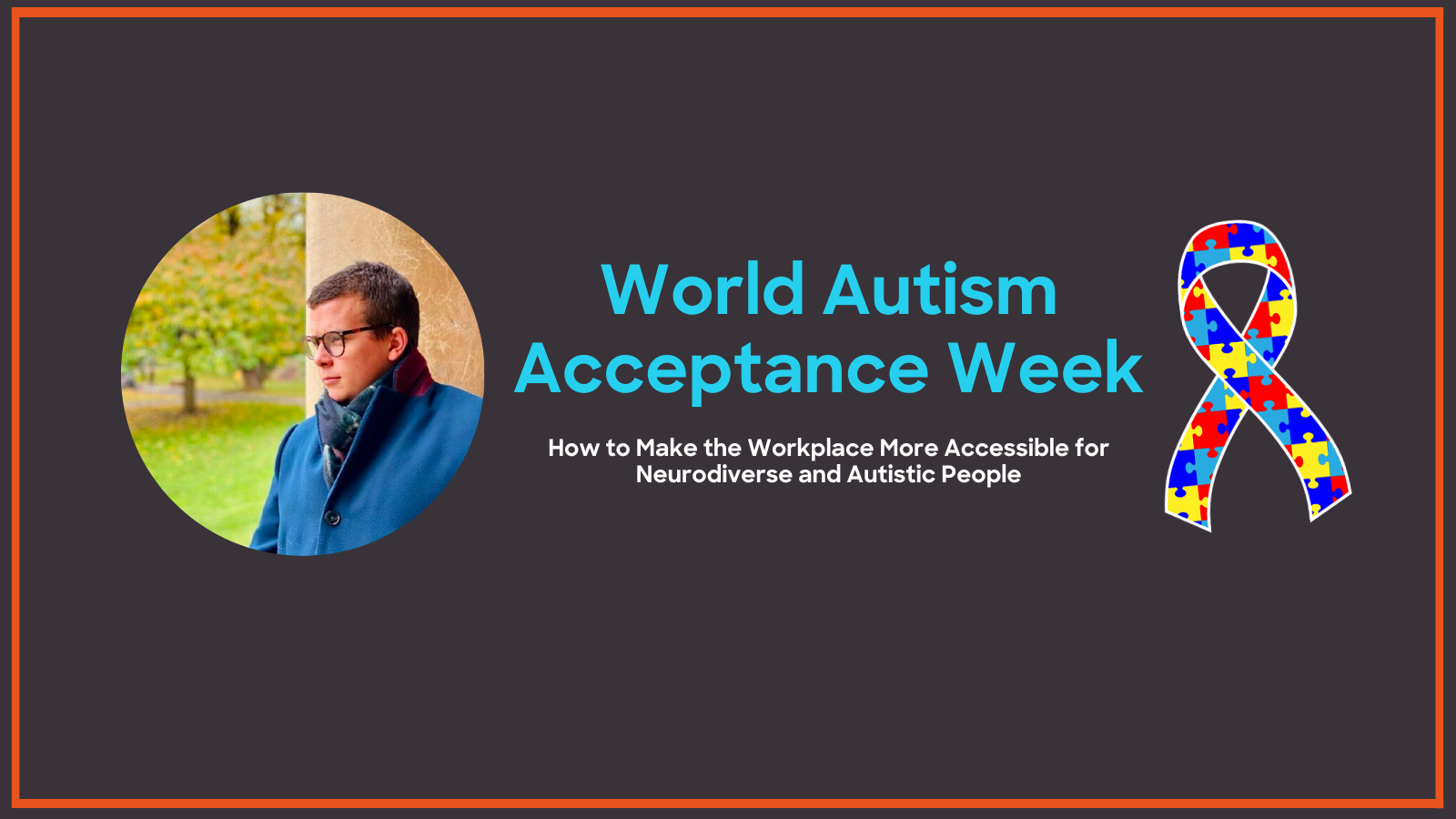 World Autism Acceptance Week

How to Make the Workplace More Accessible for Neurodiverse and Autistic People